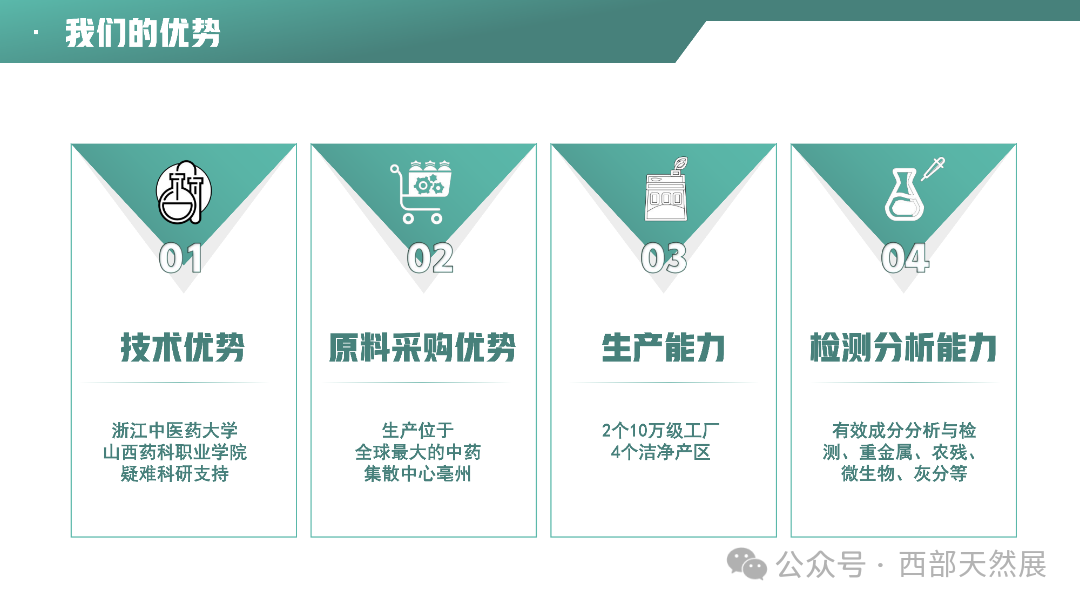 · 我们的优势

01

技术优势

浙江中医药大学
山西药科职业学院
疑难科研支持

02

原料采购优势

生产位于
全球最大的中药
集散中心亳州

03

生产能力

2个10万级工厂
4个洁净产区

04

检测分析能力

有效成分分析与检测、重金属、农残、微生物、灰分等

公众号 · 西部天然展